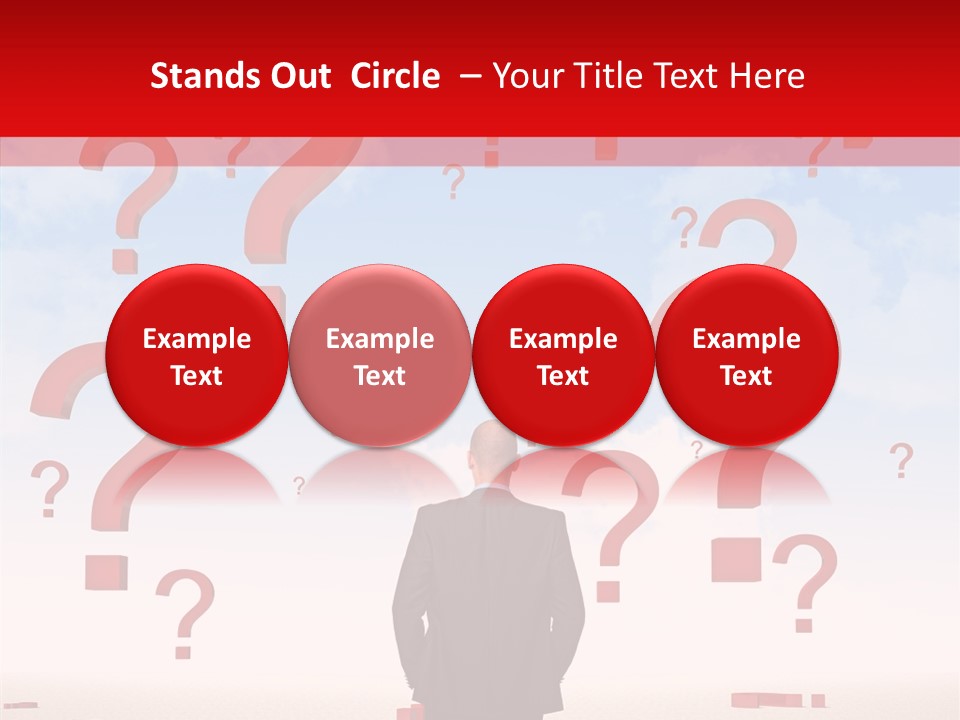 Stands Out Circle – Your Title Text Here

Example Text

Example Text

Example Text

Example Text